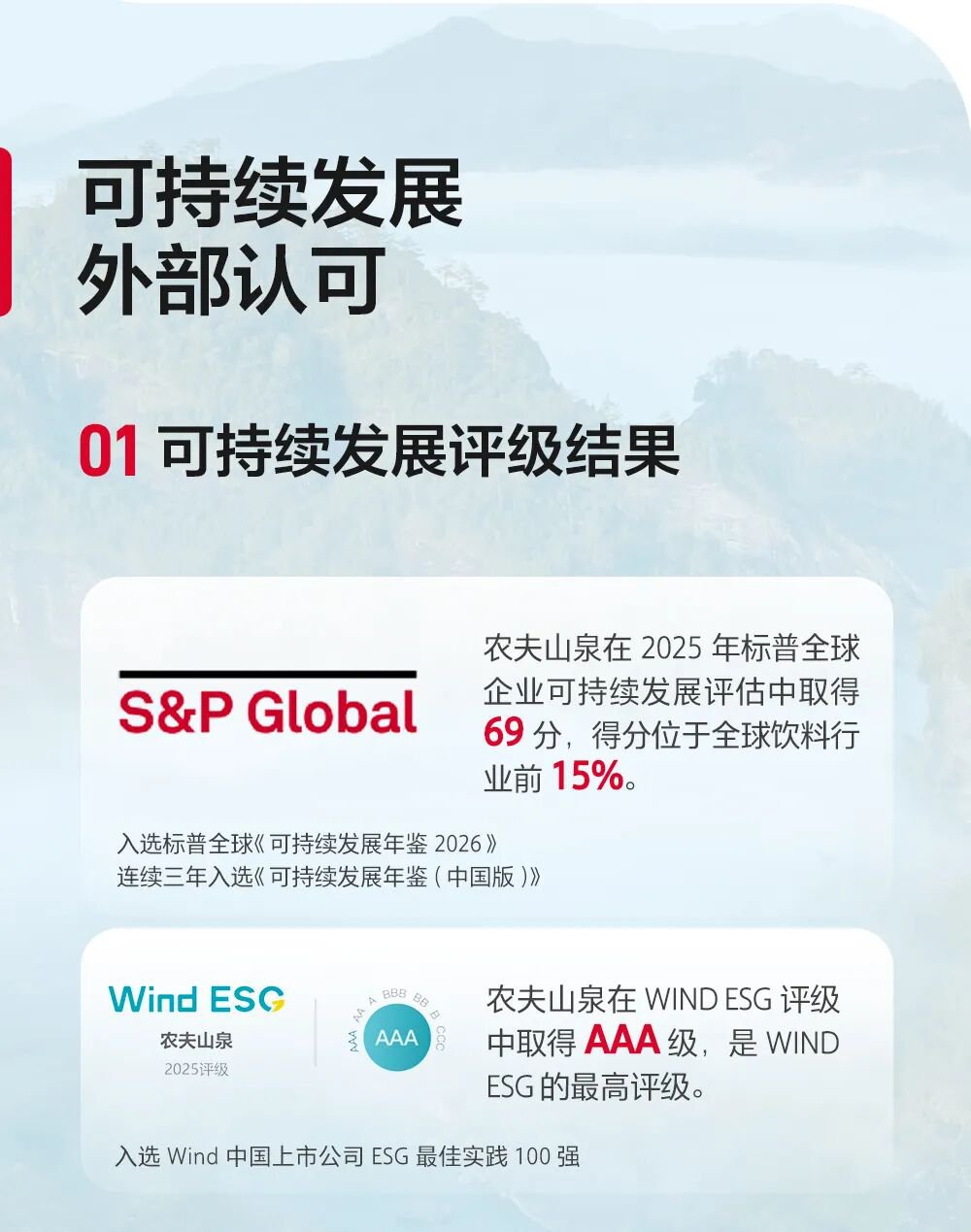 可持续发展
外部认可

01 可持续发展评级结果

S&P Global

农夫山泉在 2025 年标普全球企业可持续发展评估中取得 69 分，得分位于全球饮料行业前 15%。

入选标普全球《可持续发展年鉴 2026》
连续三年入选《可持续发展年鉴（中国版）》

Wind ESG
农夫山泉
2025评级

AAA AA A BBB BB B CCC
AAA

农夫山泉在 WIND ESG 评级中取得 AAA 级，是 WIND ESG 的最高评级。

入选 Wind 中国上市公司 ESG 最佳实践 100 强